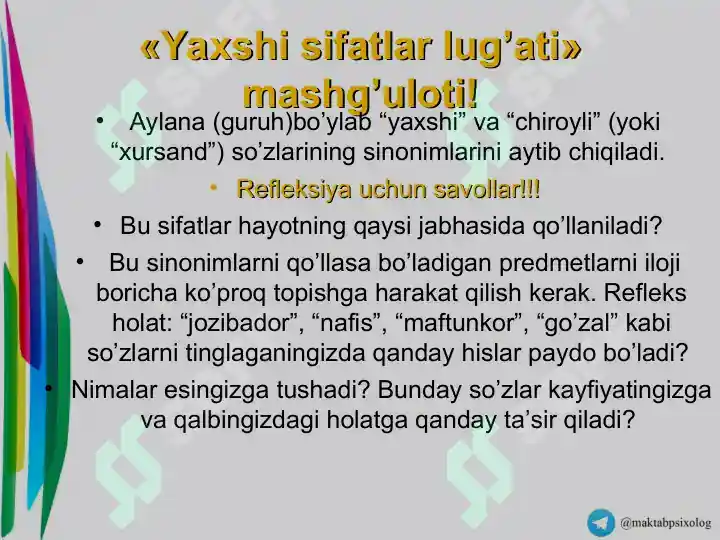 «Yaxshi sifatlar lug’ati» mashg’uloti!

• Aylana (guruh)bo’ylab “yaxshi” va “chiroyli” (yoki “xursand”) so’zlarining sinonimlarini aytib chiqiladi.

• Refleksiya uchun savollar!!!

• Bu sifatlar hayotning qaysi jabhasida qo’llaniladi?

• Bu sinonimlarni qo’llasa bo’ladigan predmetlarni iloji boricha ko’proq topishga harakat qilish kerak. Refleks holat: “jozibador”, “nafis”, “maftunkor”, “go’zal” kabi so’zlarni tinglaganingizda qanday hislar paydo bo’ladi?

• Nimalar esingizga tushadi? Bunday so’zlar kayfiyatingizga va qalbingizdagi holatga qanday ta’sir qiladi?

@maktabpsixolog